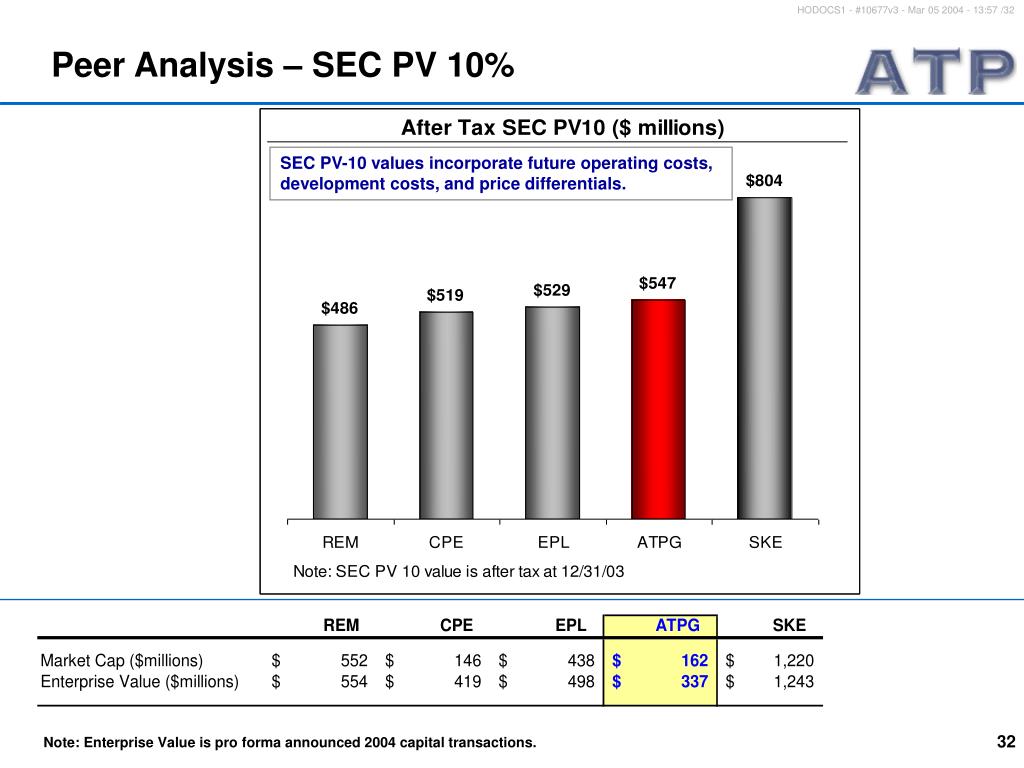 HODOCS1 - #10677v3 - Mar 05 2004 - 13:57 /32

Peer Analysis – SEC PV 10%

ATP

After Tax SEC PV10 ($ millions)

SEC PV-10 values incorporate future operating costs, development costs, and price differentials.

$486
$519
$529
$547
$804

REM
CPE
EPL
ATPG
SKE

Note: SEC PV 10 value is after tax at 12/31/03

| | REM | CPE | EPL | ATPG | SKE |
|---|---|---|---|---|---|
| Market Cap ($millions) | $ 552 | $ 146 | $ 438 | $ 162 | $ 1,220 |
| Enterprise Value ($millions) | $ 554 | $ 419 | $ 498 | $ 337 | $ 1,243 |

Note: Enterprise Value is pro forma announced 2004 capital transactions.

32